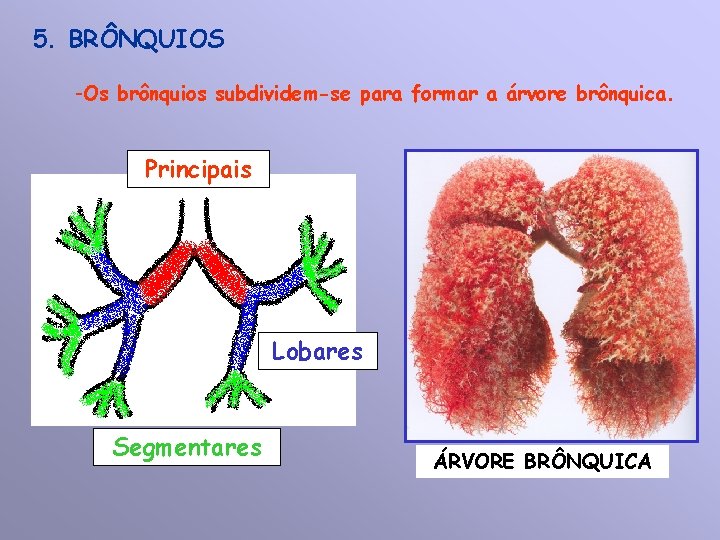 5. BRÔNQUIOS

-Os brônquios subdividem-se para formar a árvore brônquica.

Principais

Lobares

Segmentares

ÁRVORE BRÔNQUICA